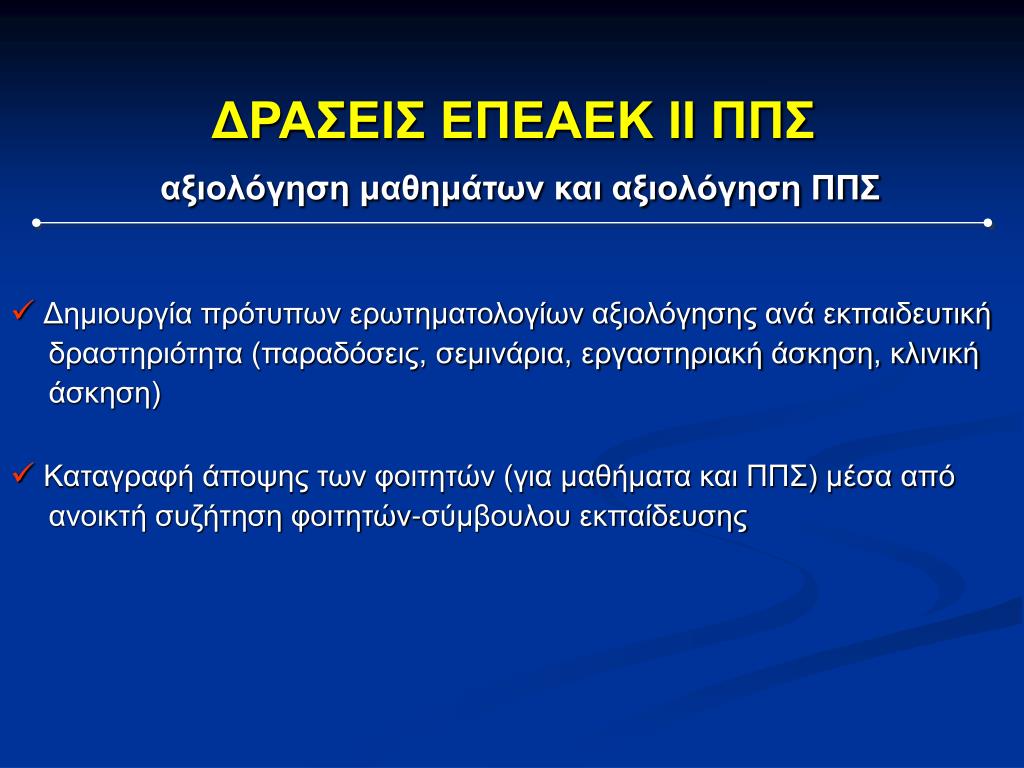 ΔΡΑΣΕΙΣ ΕΠΕΑΕΚ ΙΙ ΠΠΣ

αξιολόγηση μαθημάτων και αξιολόγηση ΠΠΣ

✓ Δημιουργία πρότυπων ερωτηματολογίων αξιολόγησης ανά εκπαιδευτική δραστηριότητα (παραδόσεις, σεμινάρια, εργαστηριακή άσκηση, κλινική άσκηση)

✓ Καταγραφή άποψης των φοιτητών (για μαθήματα και ΠΠΣ) μέσα από ανοικτή συζήτηση φοιτητών-σύμβουλου εκπαίδευσης